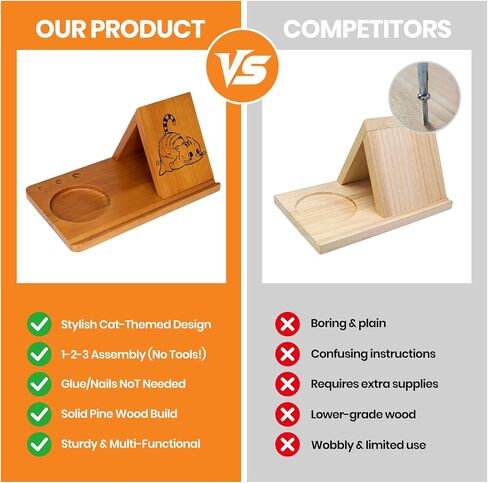 OUR PRODUCT

VS

COMPETITORS

Stylish Cat-Themed Design

1-2-3 Assembly (No Tools!)

Glue/Nails NoT Needed

Solid Pine Wood Build

Sturdy & Multi-Functional

Boring & plain

Confusing instructions

Requires extra supplies

Lower-grade wood

Wobbly & limited use